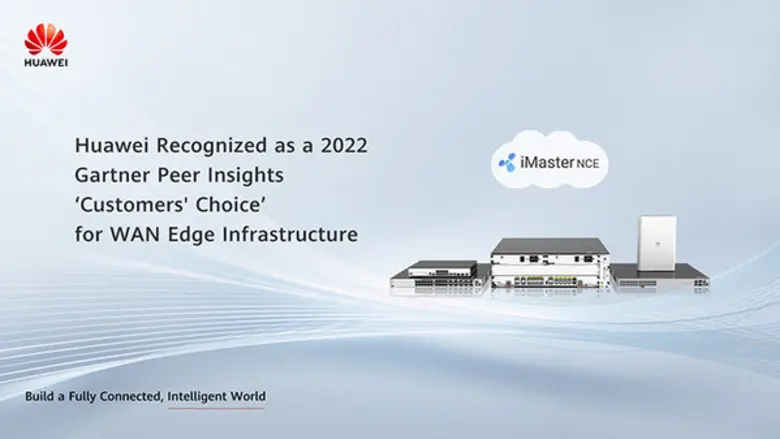 HUAWEI

Huawei Recognized as a 2022 Gartner Peer Insights 'Customers' Choice' for WAN Edge Infrastructure

iMaster NCE

Build a Fully Connected, Intelligent World